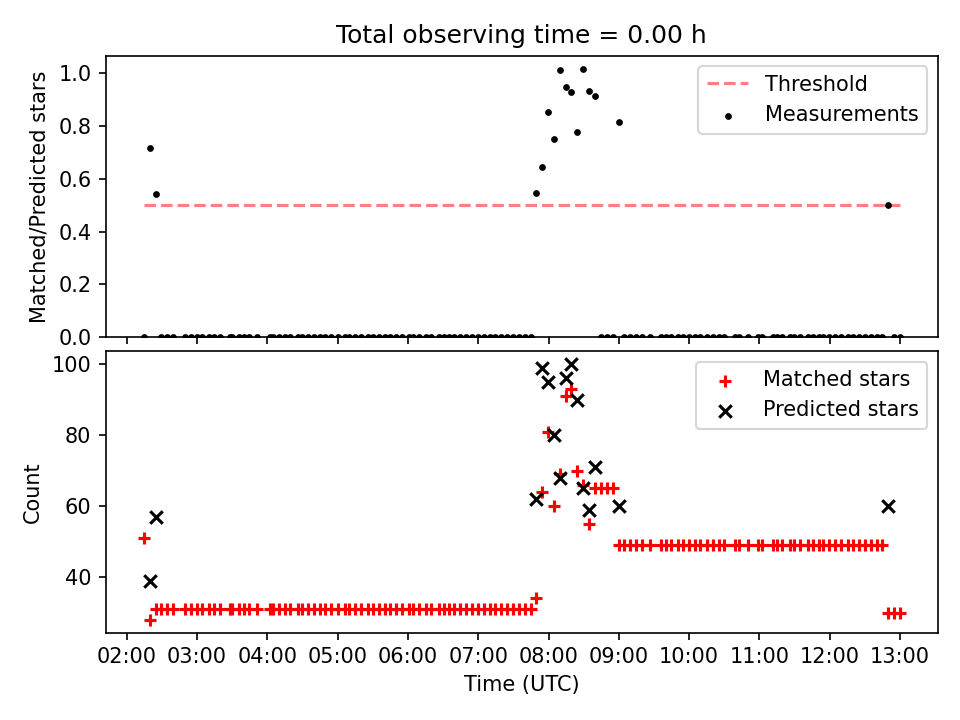 Total observing time = 0.00 h

Matched/Predicted stars

1.0
0.8
0.6
0.4
0.2
0.0

Threshold
Measurements

Count

100
80
60
40

Matched stars
Predicted stars

02:00 03:00 04:00 05:00 06:00 07:00 08:00 09:00 10:00 11:00 12:00 13:00

Time (UTC)